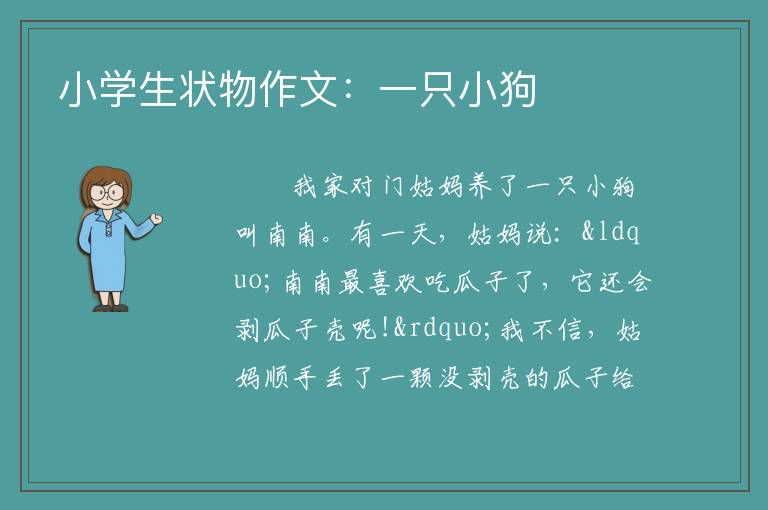 小学生状物作文：一只小狗

我家对门姑妈养了一只小狗叫南南。有一天，姑妈说：&ldquo;南南最喜欢吃瓜子了，它还会剥瓜子壳呢!&rdquo;我不信，姑妈顺手丢了一颗没剥壳的瓜子给